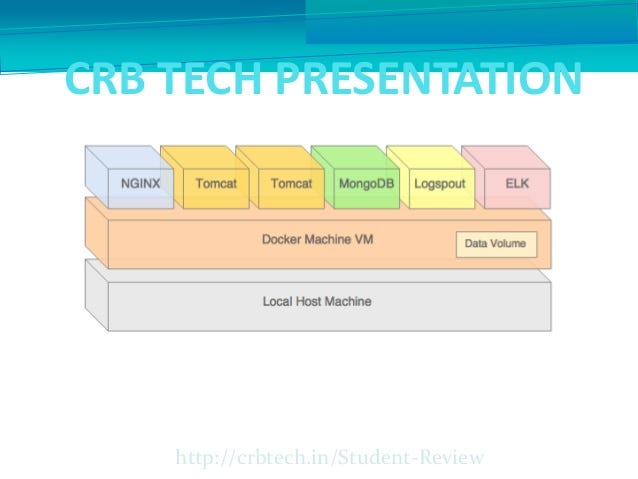 CRB TECH PRESENTATION

NGINX
Tomcat
Tomcat
MongoDB
Logspout
ELK

Docker Machine VM
Data Volume

Local Host Machine

http://crbtech.in/Student-Review